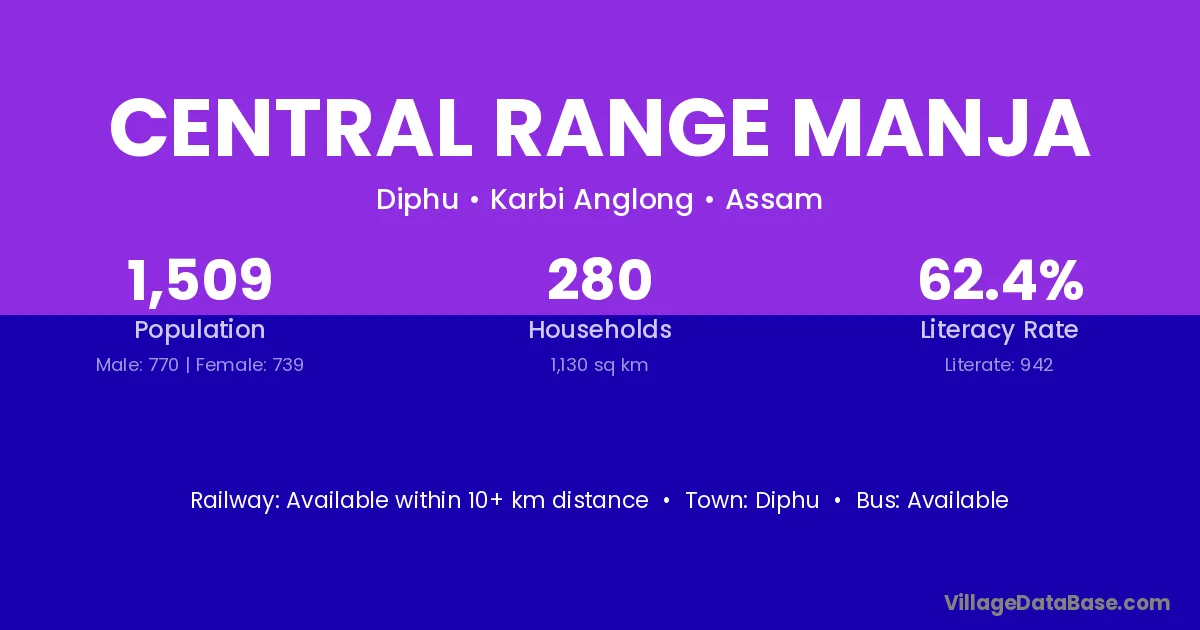 CENTRAL RANGE MANJA

Diphu • Karbi Anglong • Assam

1,509
Population
Male: 770 | Female: 739

280
Households
1,130 sq km

62.4%
Literacy Rate
Literate: 942

Railway: Available within 10+ km distance • Town: Diphu • Bus: Available

VillageDataBase.com